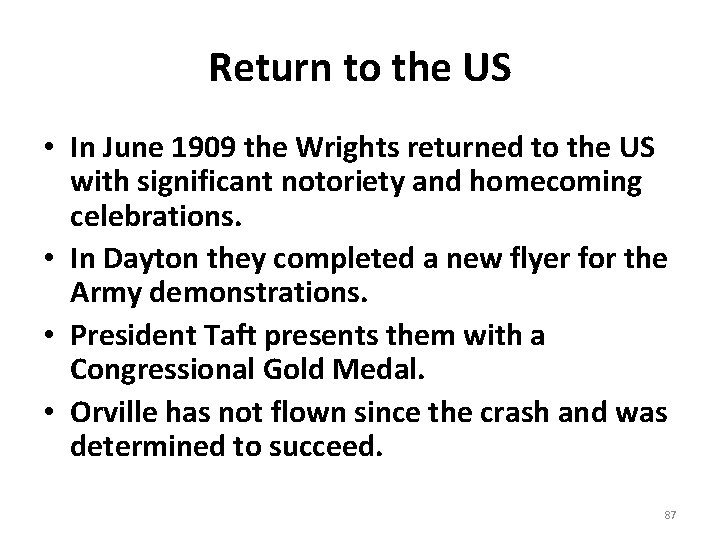 Return to the US

• In June 1909 the Wrights returned to the US with significant notoriety and homecoming celebrations.
• In Dayton they completed a new flyer for the Army demonstrations.
• President Taft presents them with a Congressional Gold Medal.
• Orville has not flown since the crash and was determined to succeed.

87